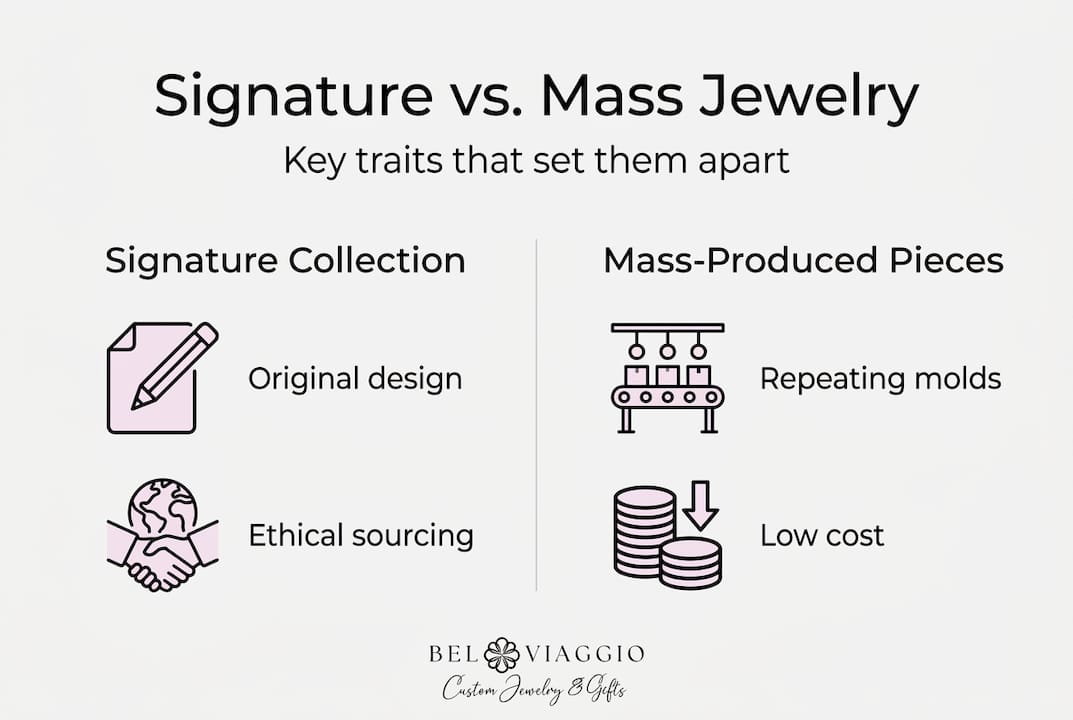 Signature vs. Mass Jewelry
Key traits that set them apart

Signature Collection

Original design

Ethical sourcing

Mass-Produced Pieces

Repeating molds

Low cost

BEL VIAGGIO
Custom Jewelry & Gifts